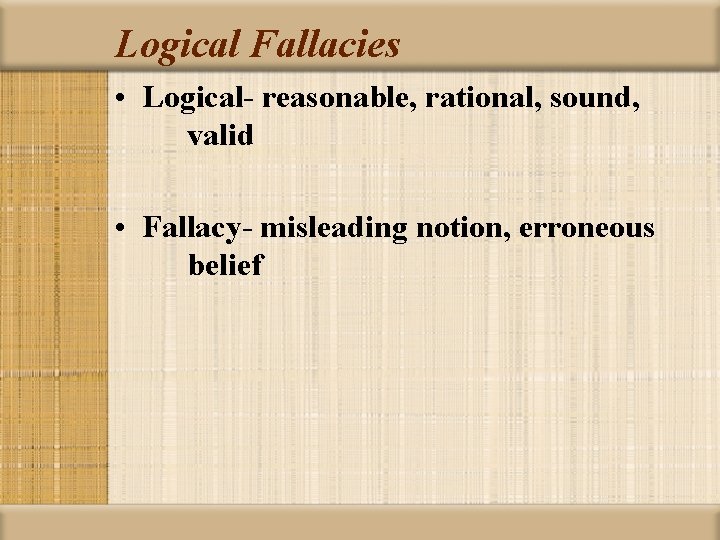 Logical Fallacies

• Logical- reasonable, rational, sound, valid

• Fallacy- misleading notion, erroneous belief